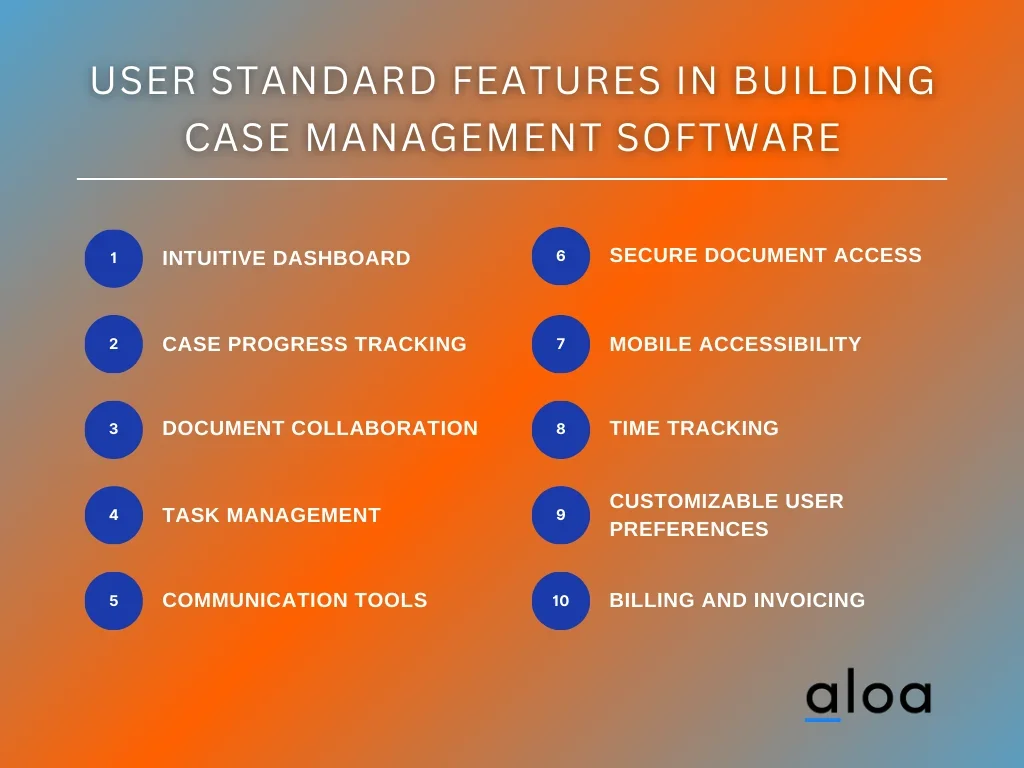 USER STANDARD FEATURES IN BUILDING CASE MANAGEMENT SOFTWARE

1 INTUITIVE DASHBOARD

2 CASE PROGRESS TRACKING

3 DOCUMENT COLLABORATION

4 TASK MANAGEMENT

5 COMMUNICATION TOOLS

6 SECURE DOCUMENT ACCESS

7 MOBILE ACCESSIBILITY

8 TIME TRACKING

9 CUSTOMIZABLE USER PREFERENCES

10 BILLING AND INVOICING

aloa